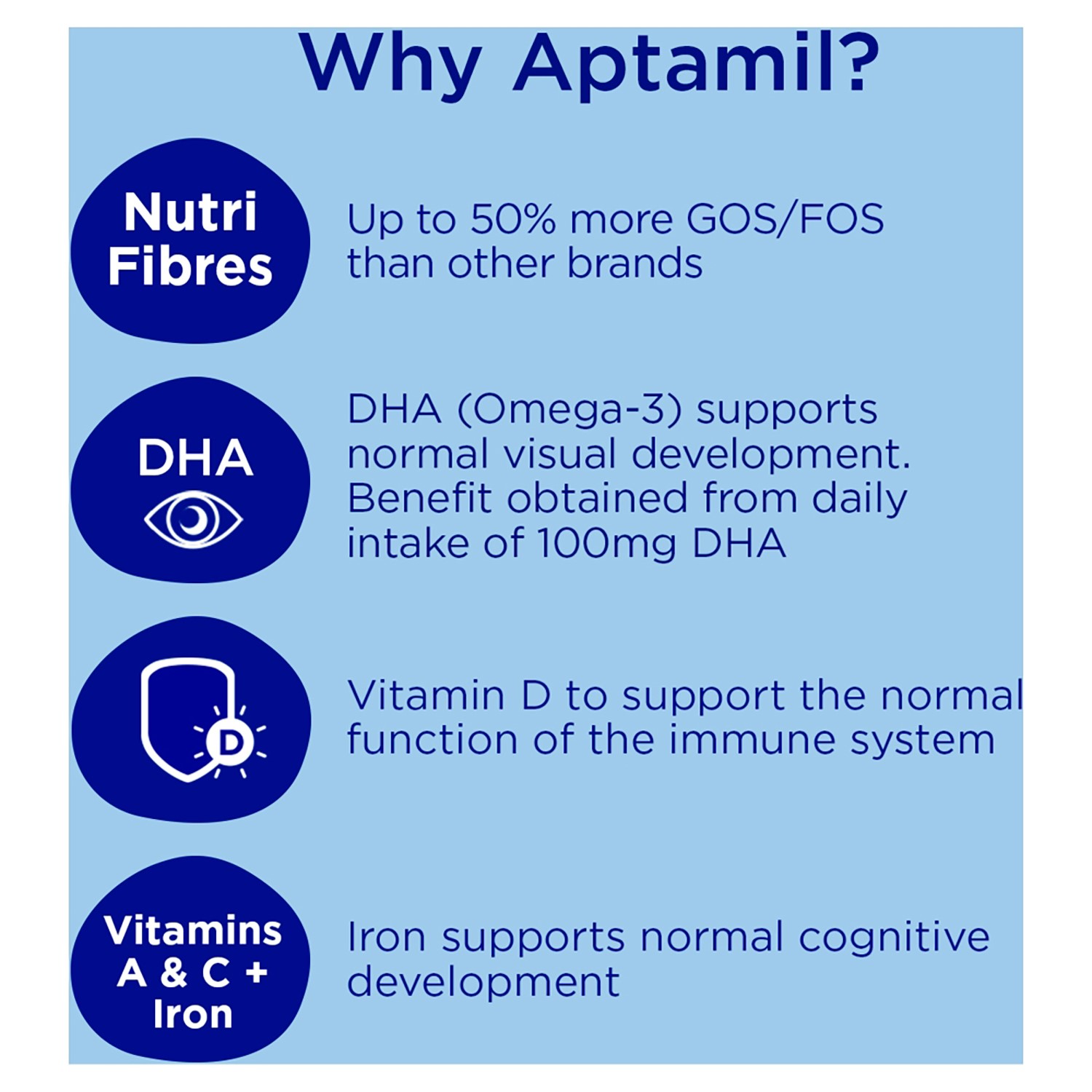 Why Aptamil?

Nutri
Fibres

Up to 50% more GOS/FOS than other brands

DHA

DHA (Omega-3) supports normal visual development. Benefit obtained from daily intake of 100mg DHA

D

Vitamin D to support the normal function of the immune system

Vitamins
A & C +
Iron

Iron supports normal cognitive development